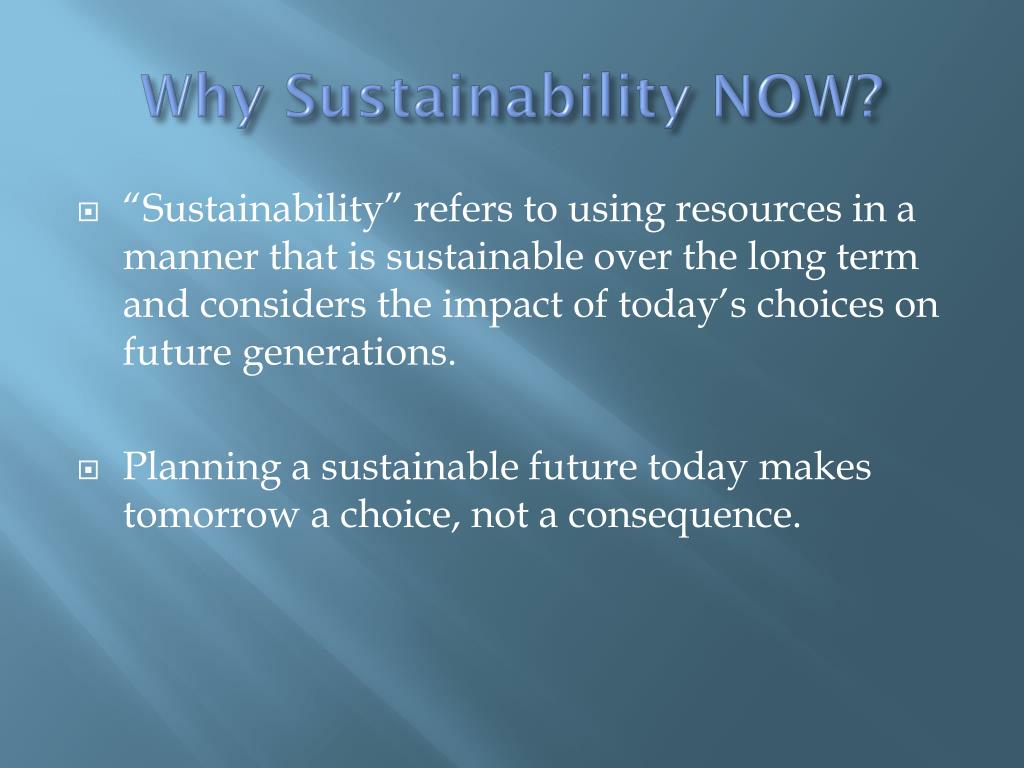 Why Sustainability NOW?

“Sustainability” refers to using resources in a manner that is sustainable over the long term and considers the impact of today’s choices on future generations.

Planning a sustainable future today makes tomorrow a choice, not a consequence.